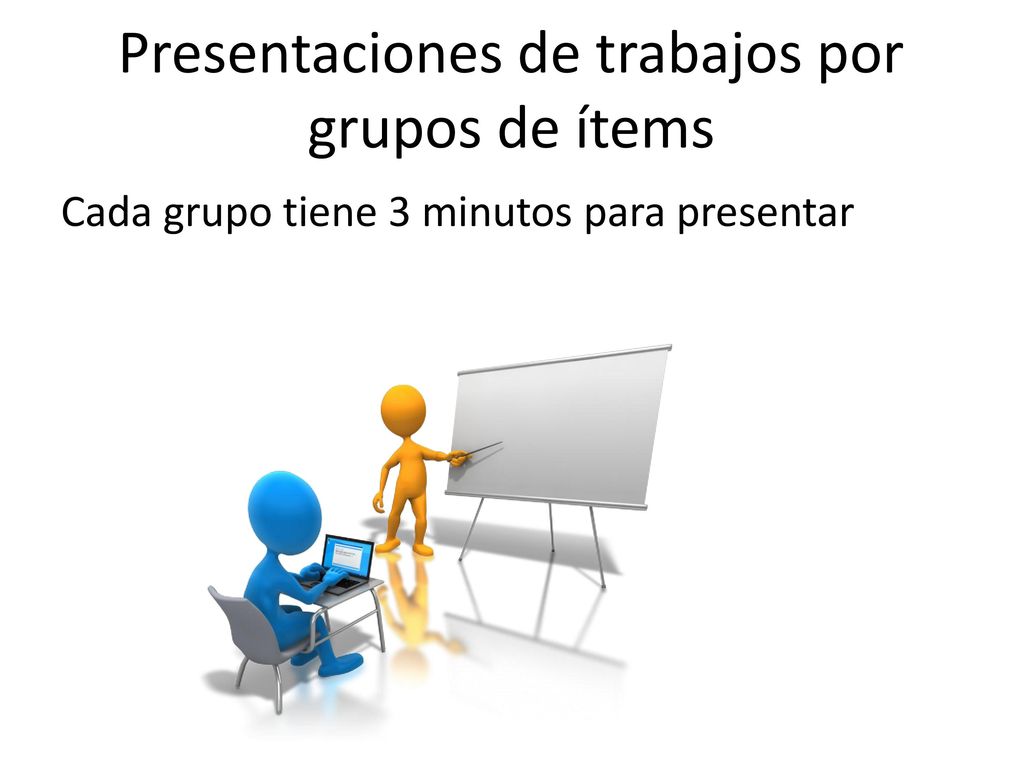 Presentaciones de trabajos por grupos de ítems

Cada grupo tiene 3 minutos para presentar